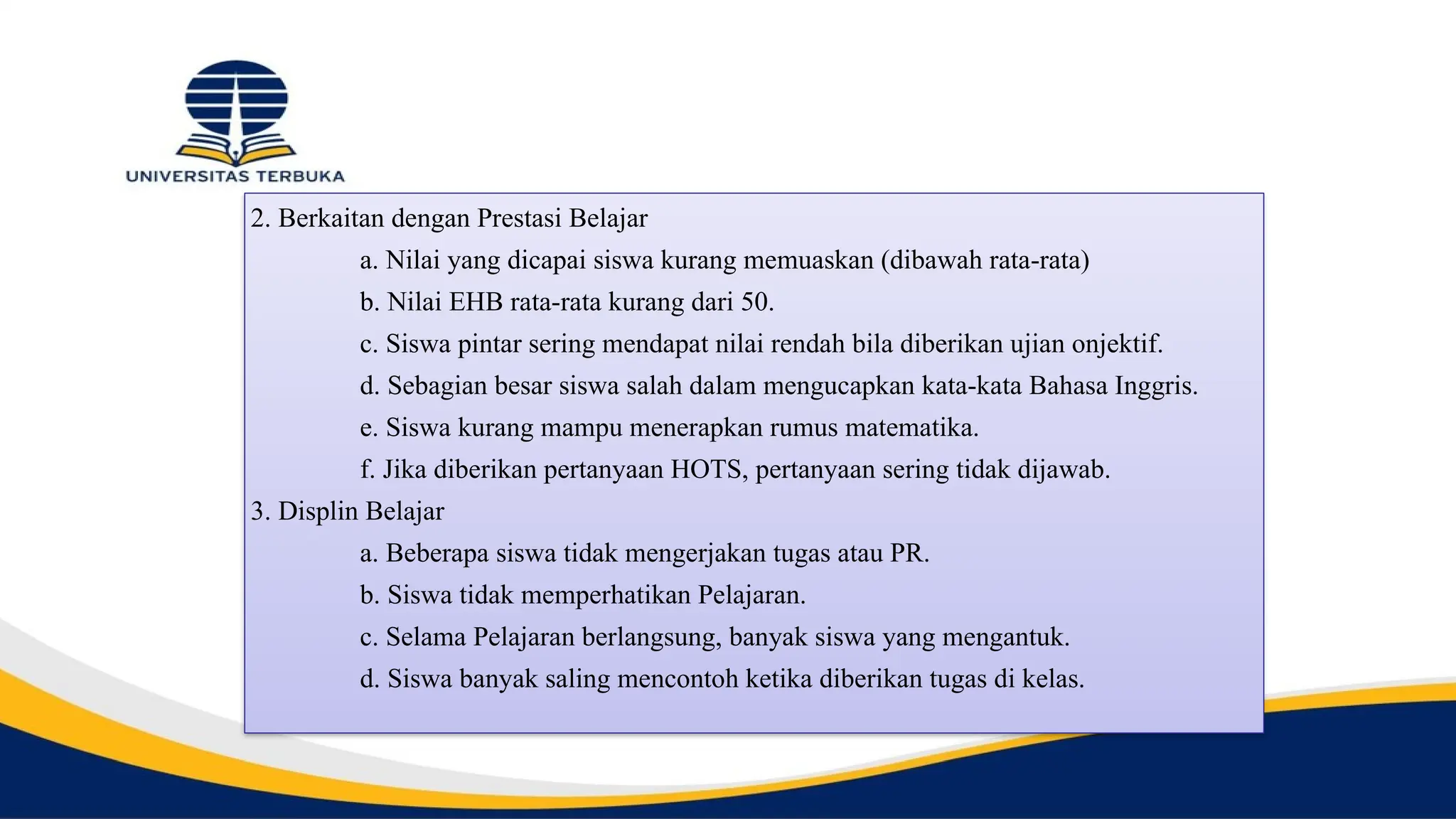 UNIVERSITAS TERBUKA

2. Berkaitan dengan Prestasi Belajar

a. Nilai yang dicapai siswa kurang memuaskan (dibawah rata-rata)

b. Nilai EHB rata-rata kurang dari 50.

c. Siswa pintar sering mendapat nilai rendah bila diberikan ujian onjektif.

d. Sebagian besar siswa salah dalam mengucapkan kata-kata Bahasa Inggris.

e. Siswa kurang mampu menerapkan rumus matematika.

f. Jika diberikan pertanyaan HOTS, pertanyaan sering tidak dijawab.

3. Displin Belajar

a. Beberapa siswa tidak mengerjakan tugas atau PR.

b. Siswa tidak memperhatikan Pelajaran.

c. Selama Pelajaran berlangsung, banyak siswa yang mengantuk.

d. Siswa banyak saling mencontoh ketika diberikan tugas di kelas.